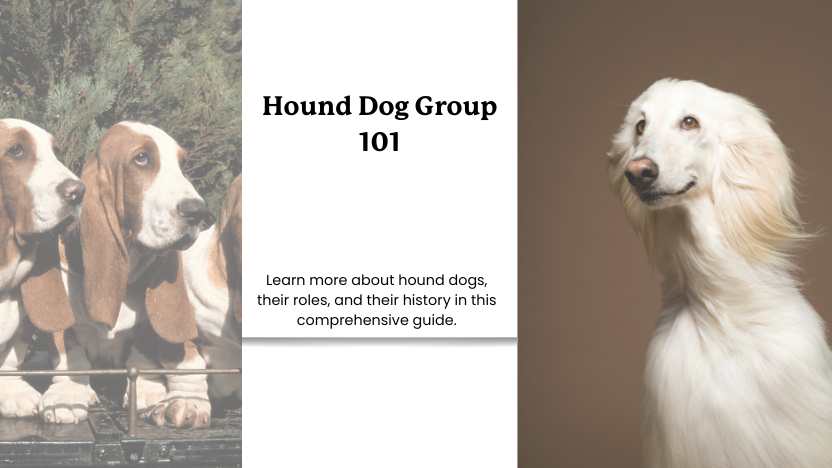 Hound Dog Group 101

Learn more about hound dogs, their roles, and their history in this comprehensive guide.